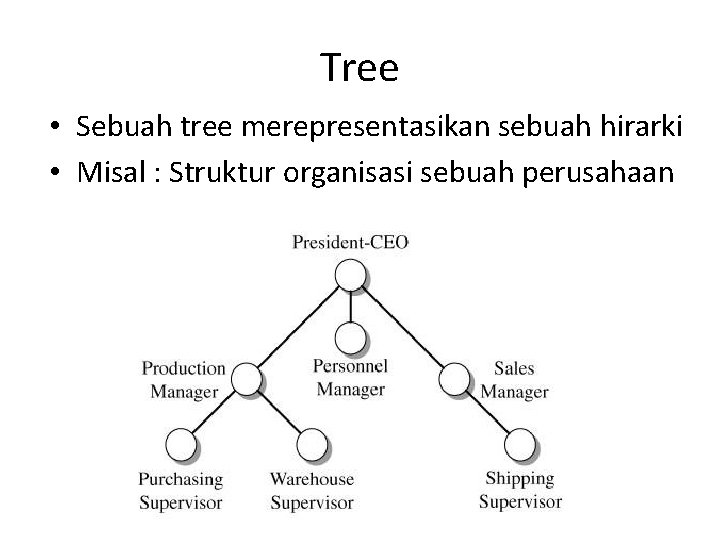 Tree

• Sebuah tree merepresentasikan sebuah hirarki
• Misal : Struktur organisasi sebuah perusahaan

President-CEO

Production Manager

Personnel Manager

Sales Manager

Purchasing Supervisor

Warehouse Supervisor

Shipping Supervisor